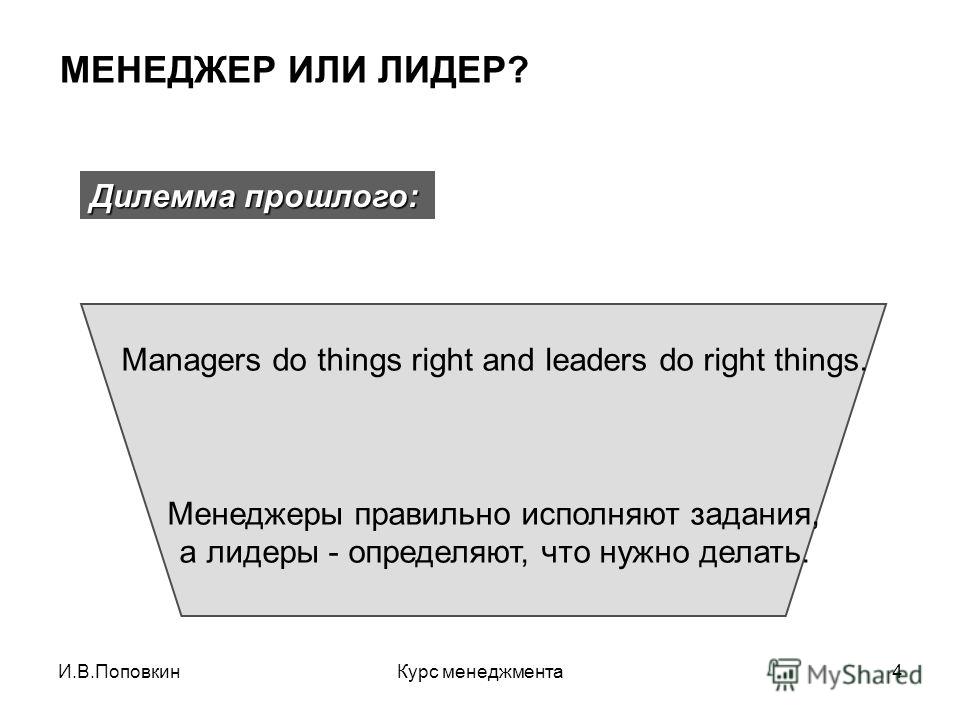 МЕНЕДЖЕР ИЛИ ЛИДЕР?

Дилемма прошлого:

Managers do things right and leaders do right things.

Менеджеры правильно исполняют задания, а лидеры - определяют, что нужно делать.

И.В.Поповкин

Курс менеджмента

4

MyShared